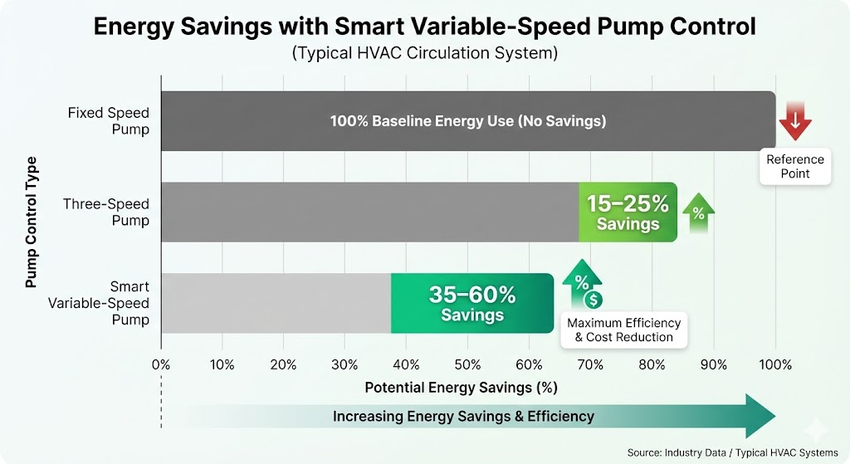 Energy Savings with Smart Variable-Speed Pump Control
(Typical HVAC Circulation System)

Pump Control Type

Fixed Speed Pump
100% Baseline Energy Use (No Savings)
Reference Point

Three-Speed Pump
15–25% Savings
%

Smart Variable-Speed Pump
35–60% Savings
%
$
Maximum Efficiency & Cost Reduction

0% 10% 20% 30% 40% 50% 60% 70% 80% 90% 100%
Potential Energy Savings (%)

Increasing Energy Savings & Efficiency

Source: Industry Data / Typical HVAC Systems